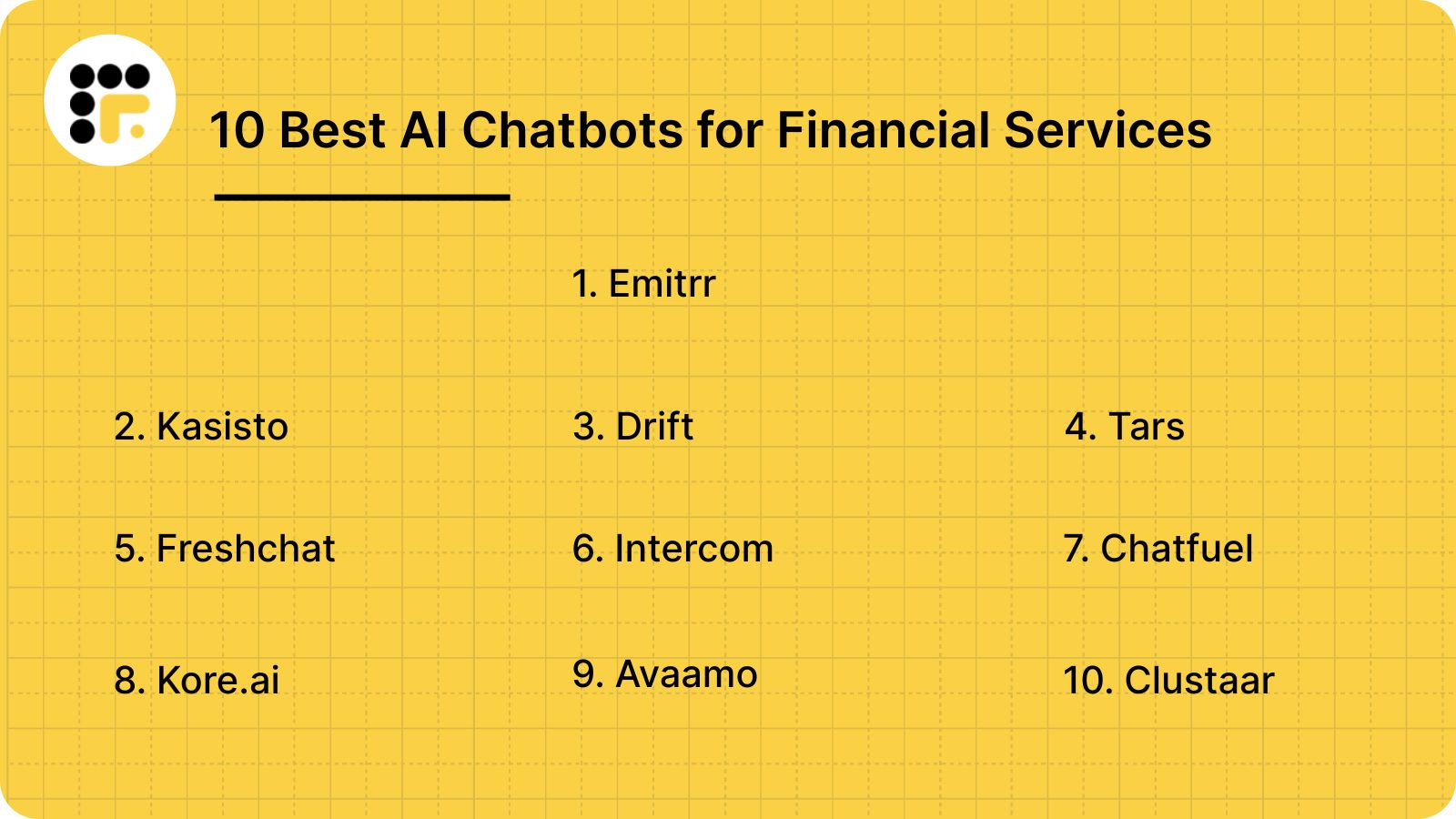 10 Best AI Chatbots for Financial Services

1. Emitrr

2. Kasisto

3. Drift

4. Tars

5. Freshchat

6. Intercom

7. Chatfuel

8. Kore.ai

9. Avaamo

10. Clustaar